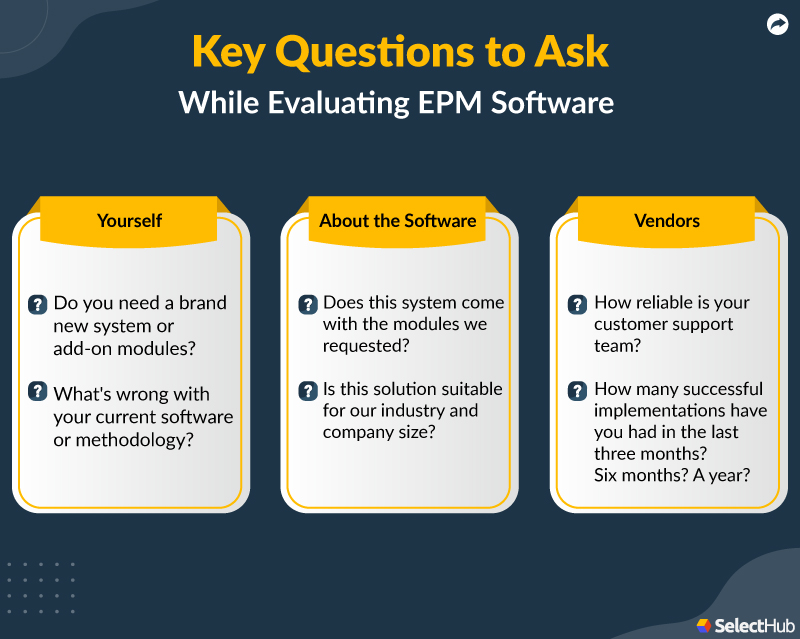 Key Questions to Ask
While Evaluating EPM Software

Yourself

? Do you need a brand new system or add-on modules?

? What's wrong with your current software or methodology?

About the Software

? Does this system come with the modules we requested?

? Is this solution suitable for our industry and company size?

Vendors

? How reliable is your customer support team?

? How many successful implementations have you had in the last three months? Six months? A year?

SelectHub